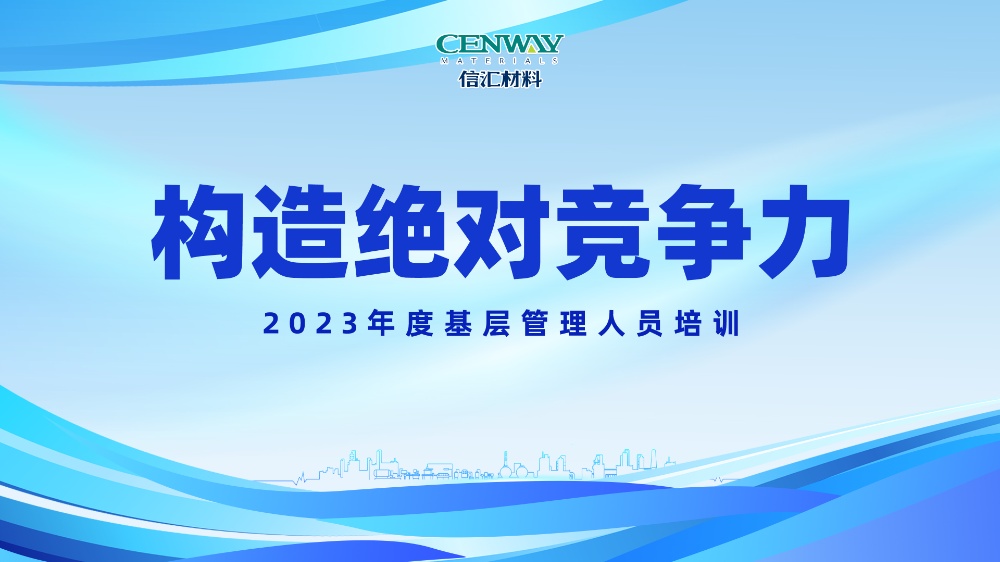 CENWAY
MATERIALS
信汇材料

构造绝对竞争力

2023年度基层管理人员培训